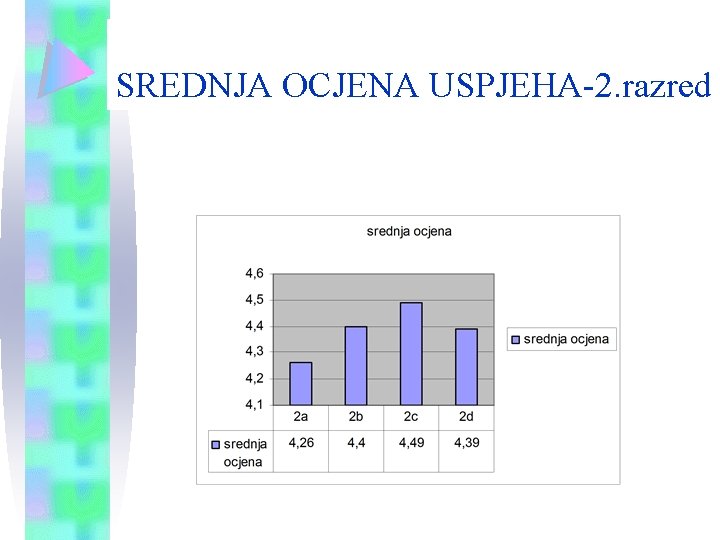 SREDNJA OCJENA USPJEHA-2.razred

srednja ocjena

4,6
4,5
4,4
4,3
4,2
4,1

srednja ocjena

| | 2a | 2b | 2c | 2d |
|---|---|---|---|---|
| srednja ocjena | 4,26 | 4,4 | 4,49 | 4,39 |